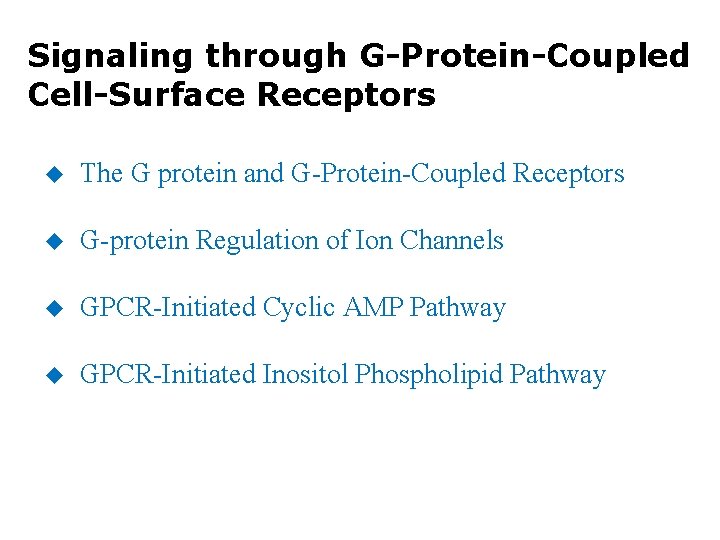 Signaling through G-Protein-Coupled Cell-Surface Receptors

◆ The G protein and G-Protein-Coupled Receptors

◆ G-protein Regulation of Ion Channels

◆ GPCR-Initiated Cyclic AMP Pathway

◆ GPCR-Initiated Inositol Phospholipid Pathway